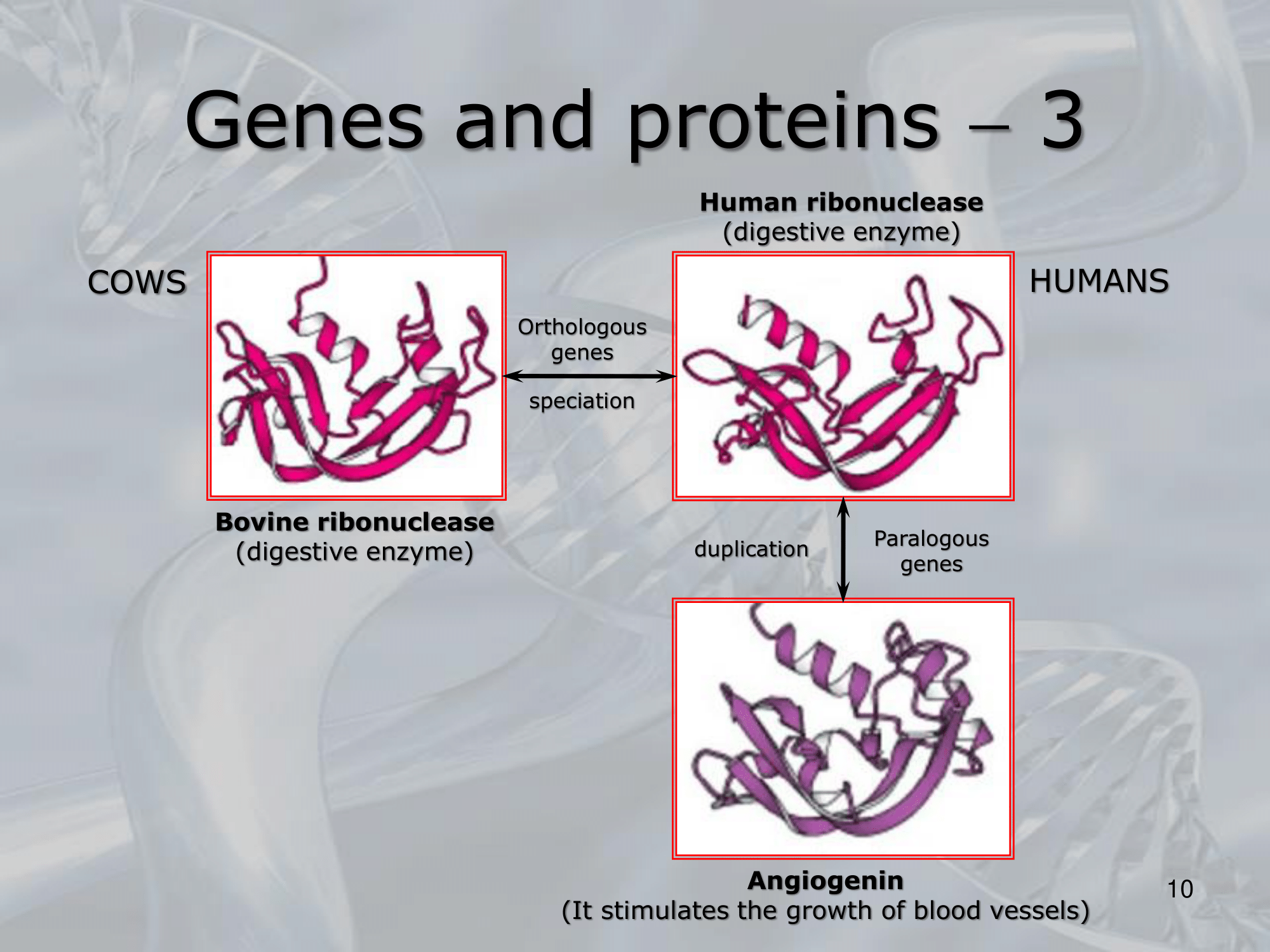 Genes and proteins – 3

Human ribonuclease
(digestive enzyme)

COWS

HUMANS

Orthologous genes

speciation

Bovine ribonuclease
(digestive enzyme)

duplication

Paralogous genes

Angiogenin
(It stimulates the growth of blood vessels)

10